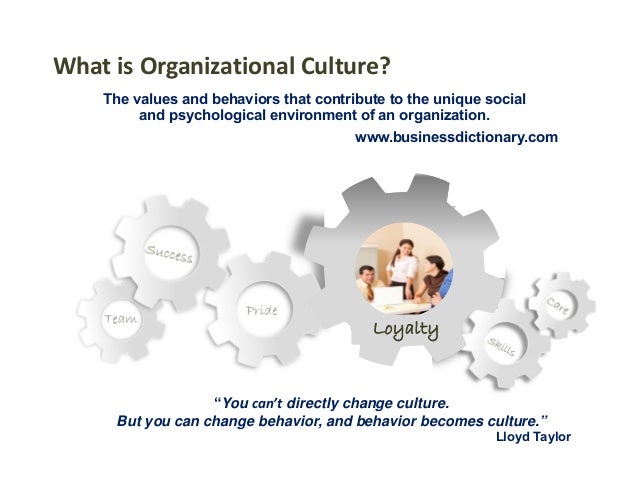 What is Organizational Culture?

The values and behaviors that contribute to the unique social and psychological environment of an organization.

www.businessdictionary.com

Success

Team

Pride

Loyalty

Skills

Care

"You can't directly change culture. But you can change behavior, and behavior becomes culture."

Lloyd Taylor